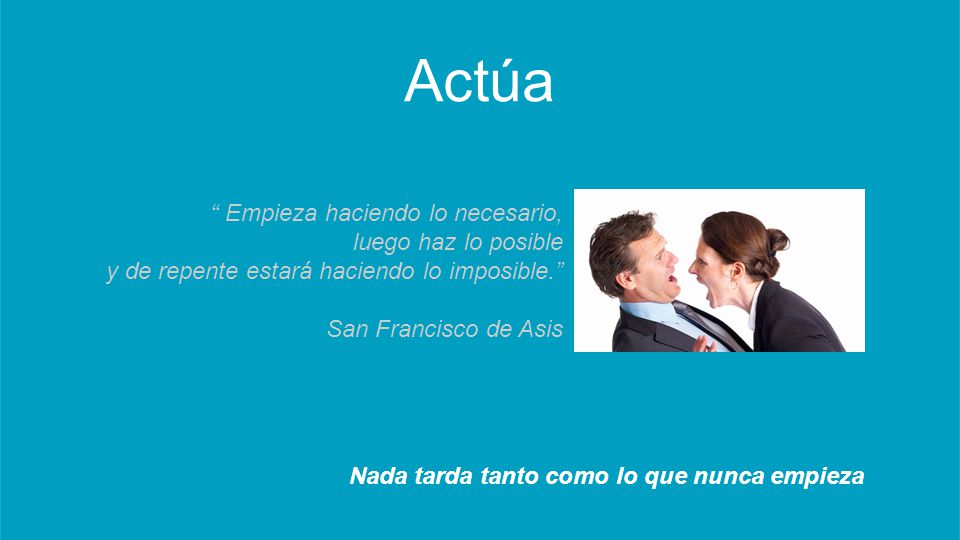 Actúa

“ Empieza haciendo lo necesario, luego haz lo posible y de repente estará haciendo lo imposible.”

San Francisco de Asis

Nada tarda tanto como lo que nunca empieza